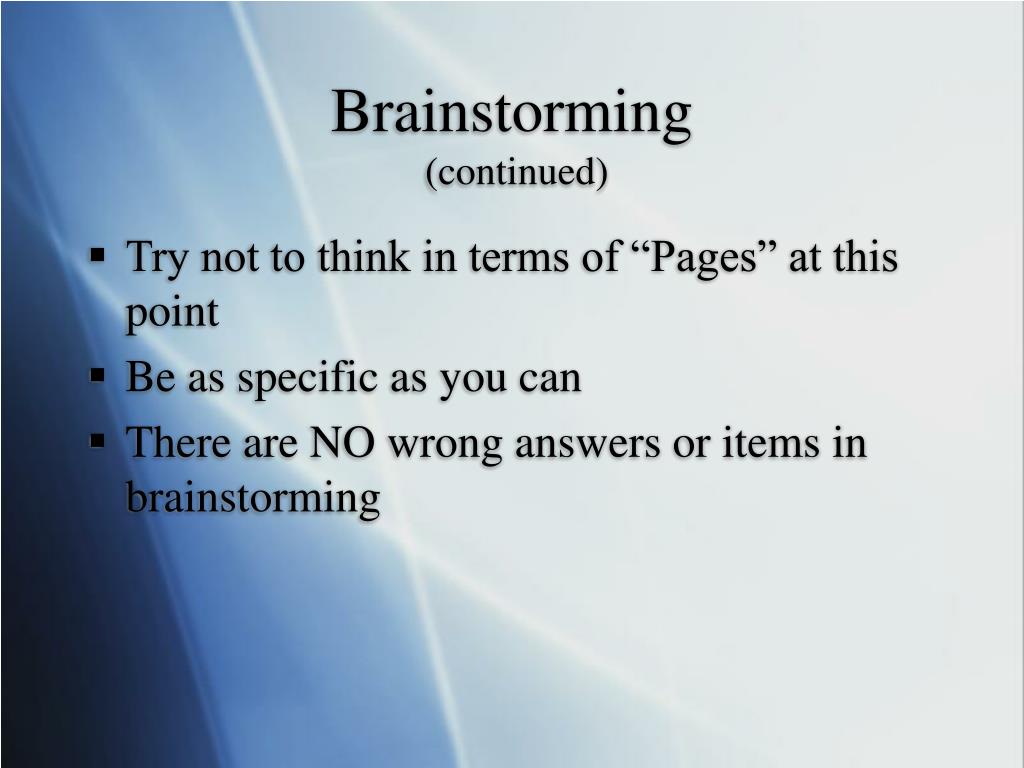 Brainstorming
(continued)

▪ Try not to think in terms of “Pages” at this point
▪ Be as specific as you can
▪ There are NO wrong answers or items in brainstorming